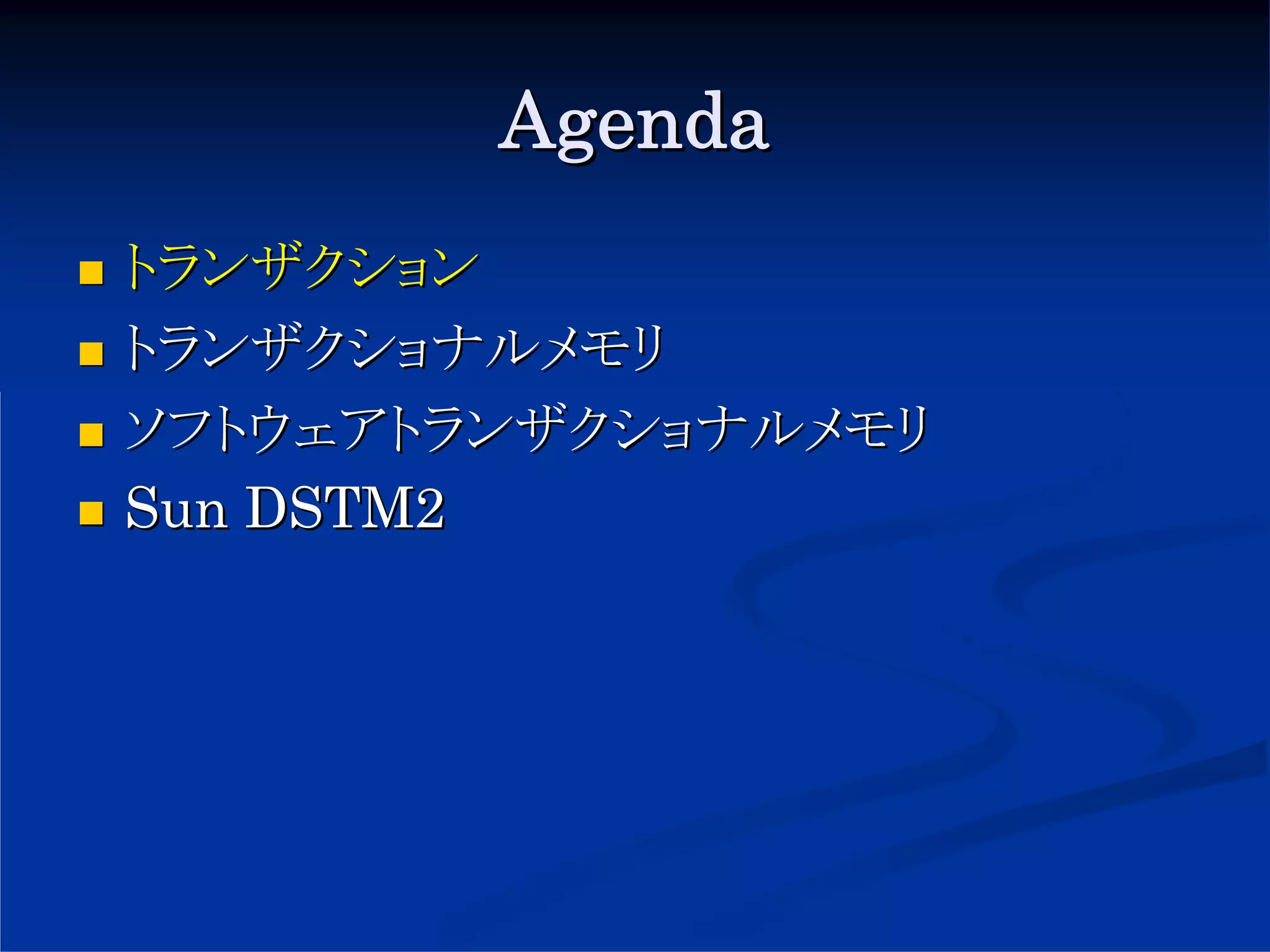 Agenda

■ トランザクション
■ トランザクショナルメモリ
■ ソフトウェアトランザクショナルメモリ
■ Sun DSTM2